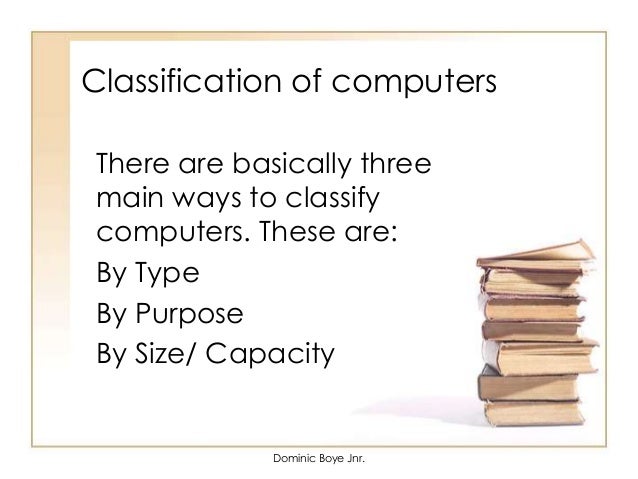 Classification of computers

There are basically three main ways to classify computers. These are:

By Type

By Purpose

By Size/ Capacity

Dominic Boye Jnr.